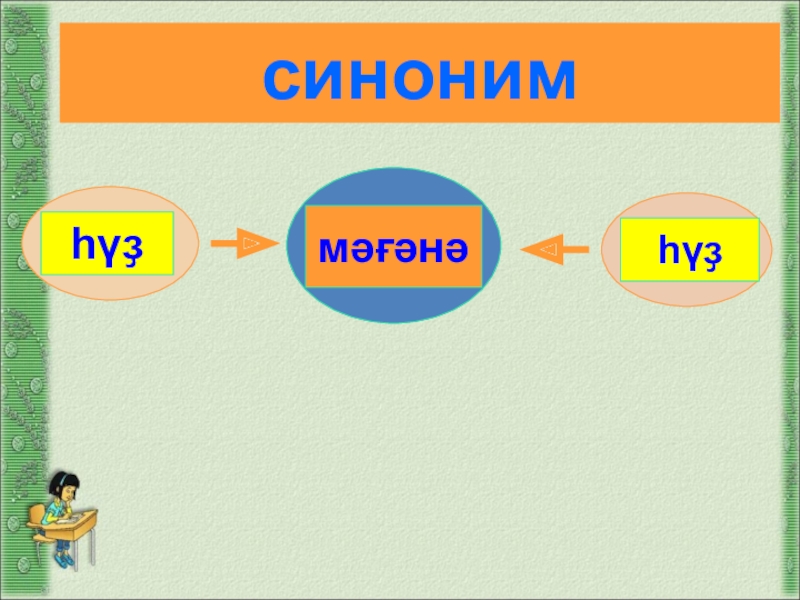 синоним

һүҙ

мәғәнә

һүҙ